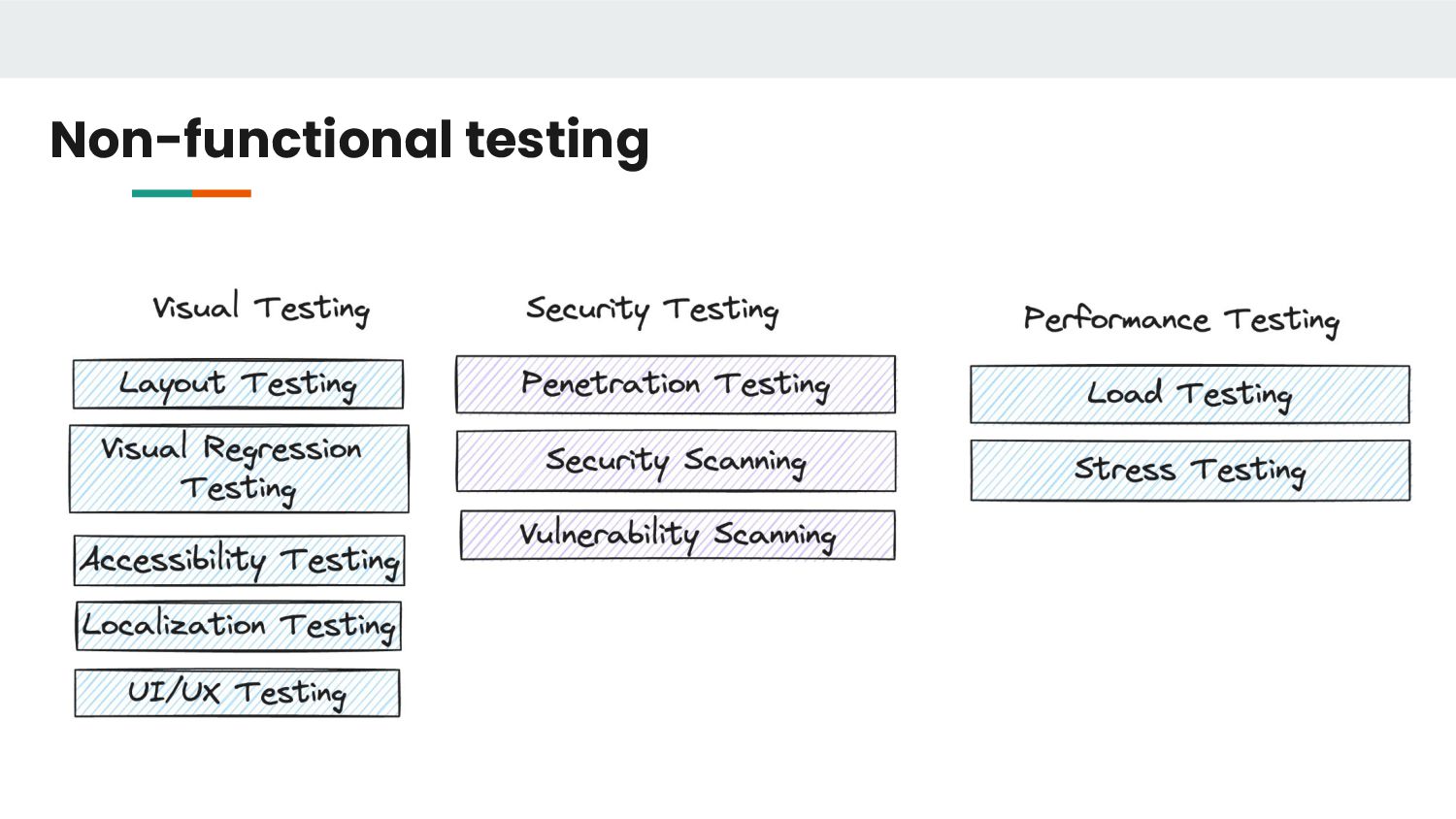 Non-functional testing

Visual Testing

Layout Testing

Visual Regression Testing

Accessibility Testing

Localization Testing

UI/UX Testing

Security Testing

Penetration Testing

Security Scanning

Vulnerability Scanning

Performance Testing

Load Testing

Stress Testing